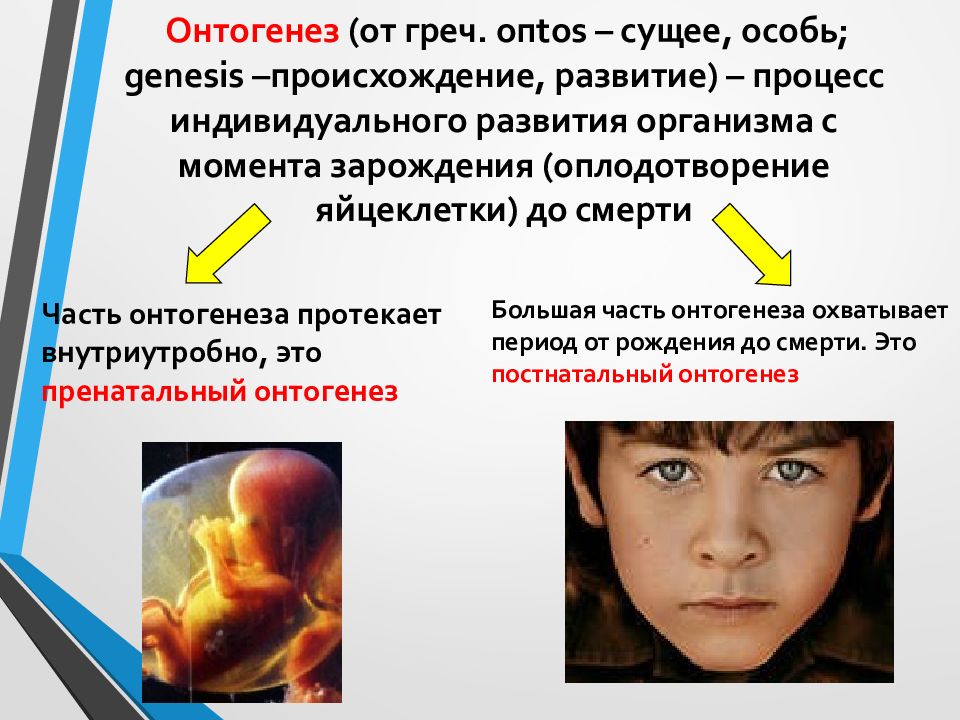 Онтогенез (от греч. оntos – сущее, особь; genesis –происхождение, развитие) – процесс индивидуального развития организма с момента зарождения (оплодотворение яйцеклетки) до смерти

Часть онтогенеза протекает внутриутробно, это пренатальный онтогенез

Большая часть онтогенеза охватывает период от рождения до смерти. Это постнатальный онтогенез